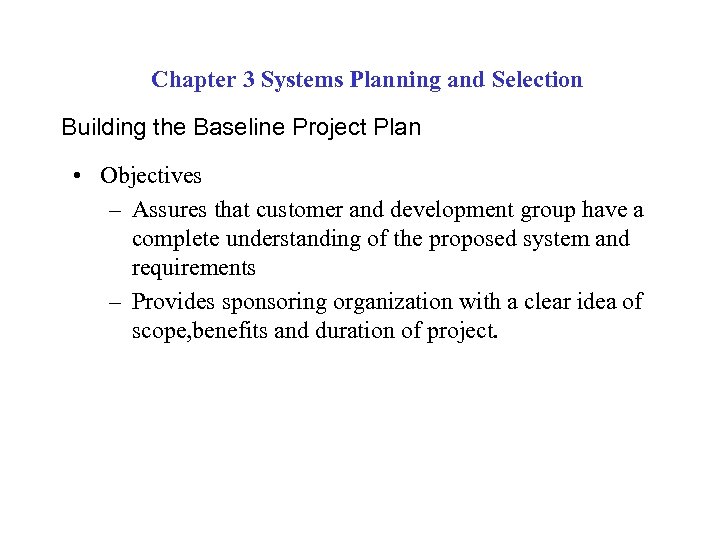 Chapter 3 Systems Planning and Selection

Building the Baseline Project Plan

• Objectives
– Assures that customer and development group have a complete understanding of the proposed system and requirements
– Provides sponsoring organization with a clear idea of scope,benefits and duration of project.